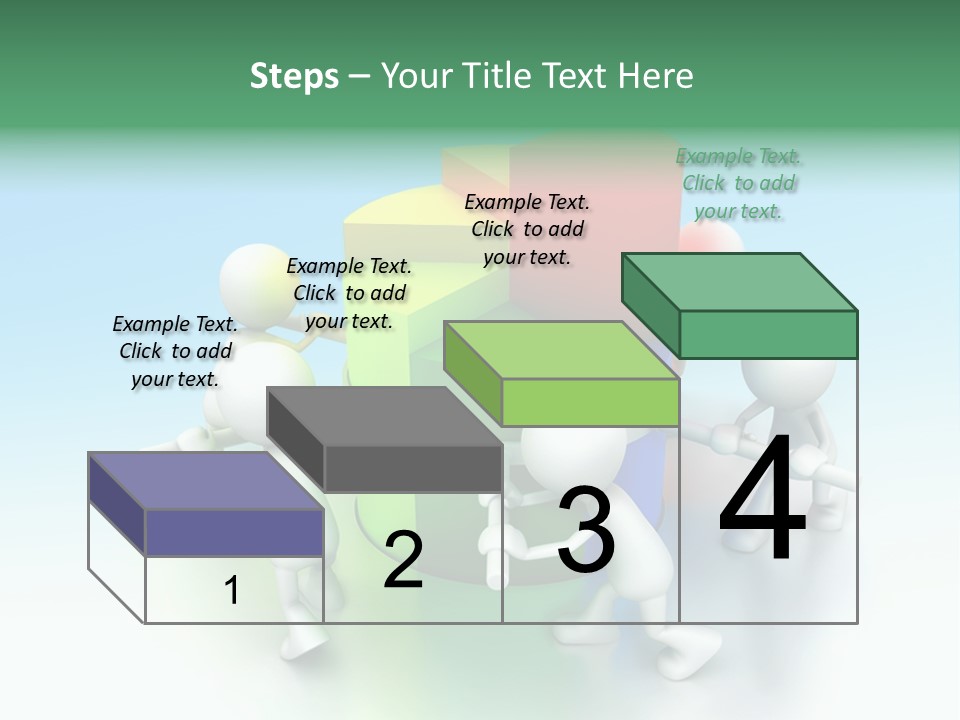 Steps – Your Title Text Here

Example Text. Click to add your text.

Example Text. Click to add your text.

Example Text. Click to add your text.

Example Text. Click to add your text.

1

2

3

4